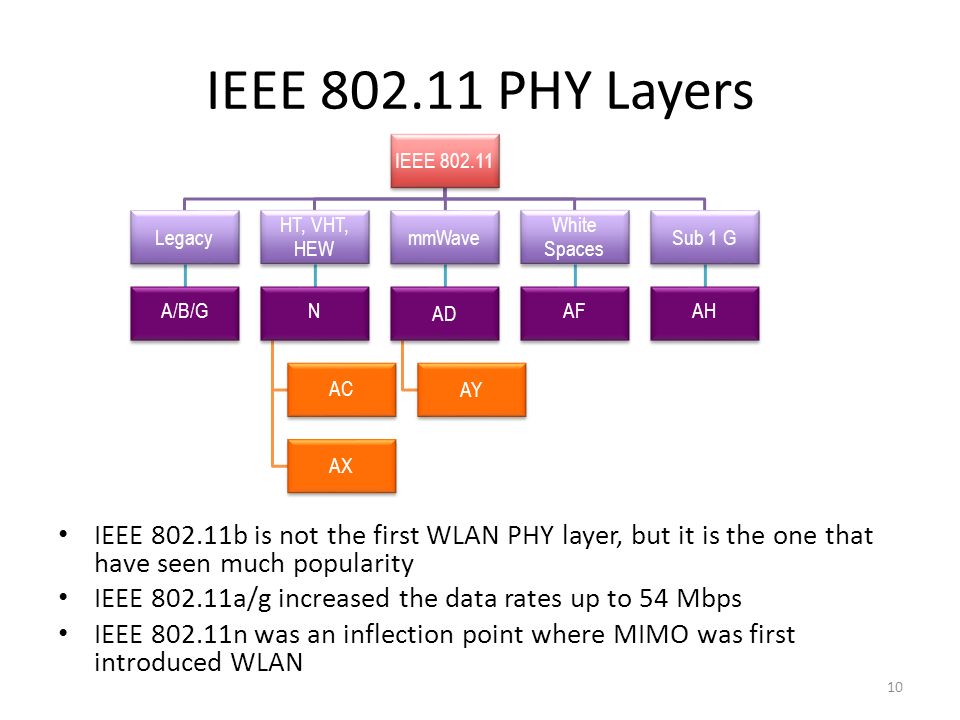 IEEE 802.11 PHY Layers

IEEE 802.11

Legacy

HT, VHT, HEW

mmWave

White Spaces

Sub 1 G

A/B/G

N

AD

AF

AH

AC

AY

AX

• IEEE 802.11b is not the first WLAN PHY layer, but it is the one that have seen much popularity
• IEEE 802.11a/g increased the data rates up to 54 Mbps
• IEEE 802.11n was an inflection point where MIMO was first introduced WLAN

10